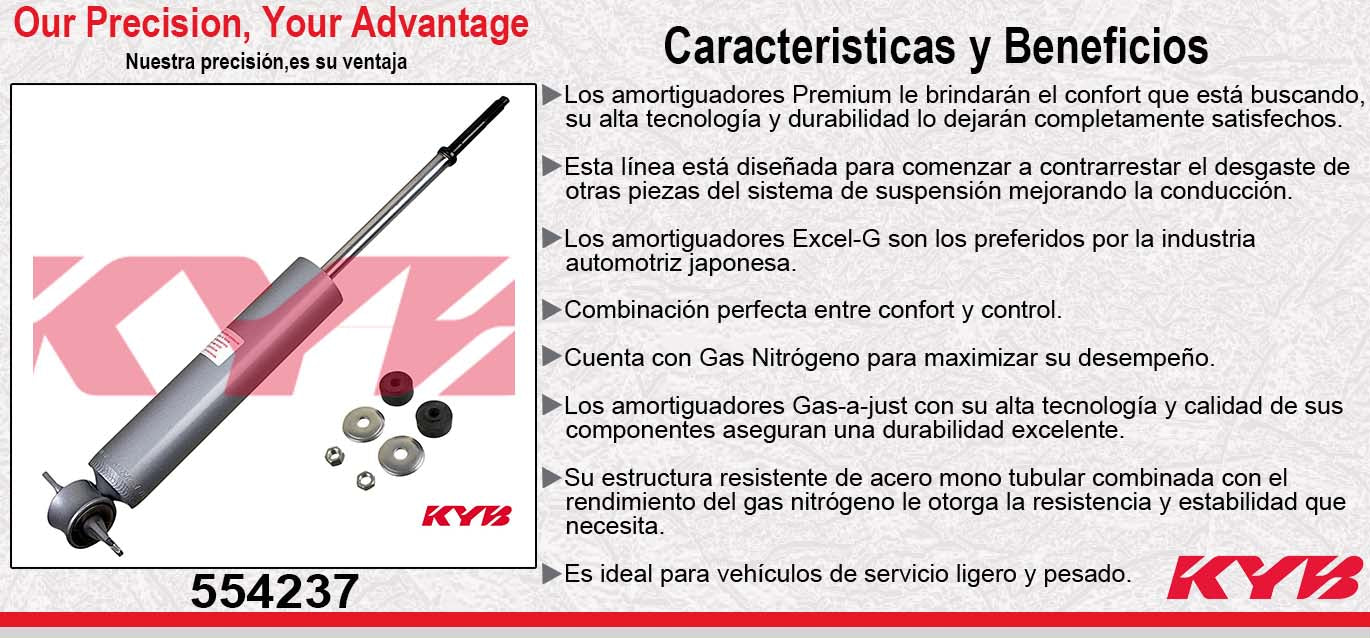 Our Precision, Your Advantage
Nuestra precisión,es su ventaja

KYB

KYB

554237

Caracteristicas y Beneficios

▶Los amortiguadores Premium le brindarán el confort que está buscando, su alta tecnología y durabilidad lo dejarán completamente satisfechos.

▶Esta línea está diseñada para comenzar a contrarrestar el desgaste de otras piezas del sistema de suspensión mejorando la conducción.

▶Los amortiguadores Excel-G son los preferidos por la industria automotriz japonesa.

▶Combinación perfecta entre confort y control.

▶Cuenta con Gas Nitrógeno para maximizar su desempeño.

▶Los amortiguadores Gas-a-just con su alta tecnología y calidad de sus componentes aseguran una durabilidad excelente.

▶Su estructura resistente de acero mono tubular combinada con el rendimiento del gas nitrógeno le otorga la resistencia y estabilidad que necesita.

▶Es ideal para vehículos de servicio ligero y pesado.

KYB